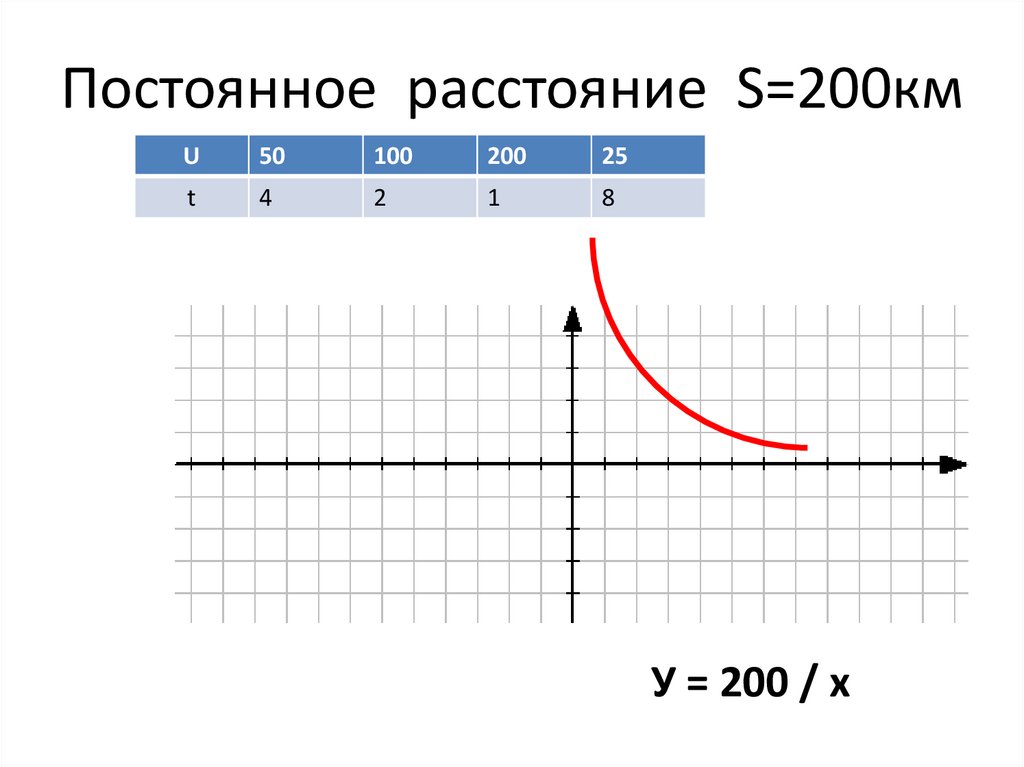 Постоянное расстояние S=200км

| U | 50 | 100 | 200 | 25 |
|---|---|---|---|---|
| t | 4 | 2 | 1 | 8 |

У = 200 / х